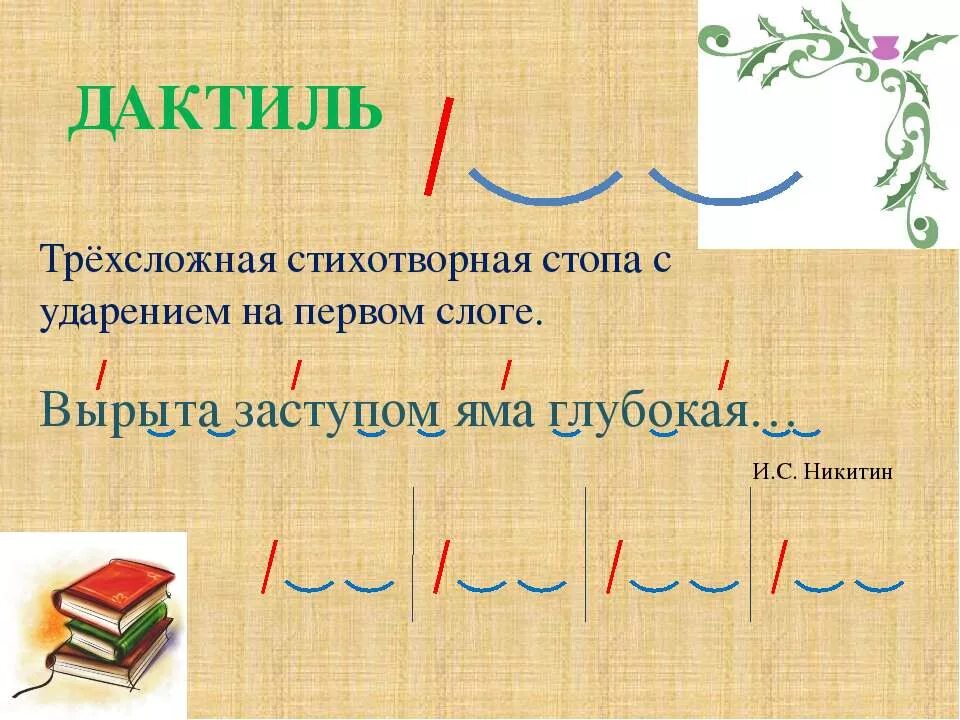 ДАКТИЛЬ

Трёхсложная стихотворная стопа с ударением на первом слоге.

Вырыта заступом яма глубокая…

И.С. Никитин